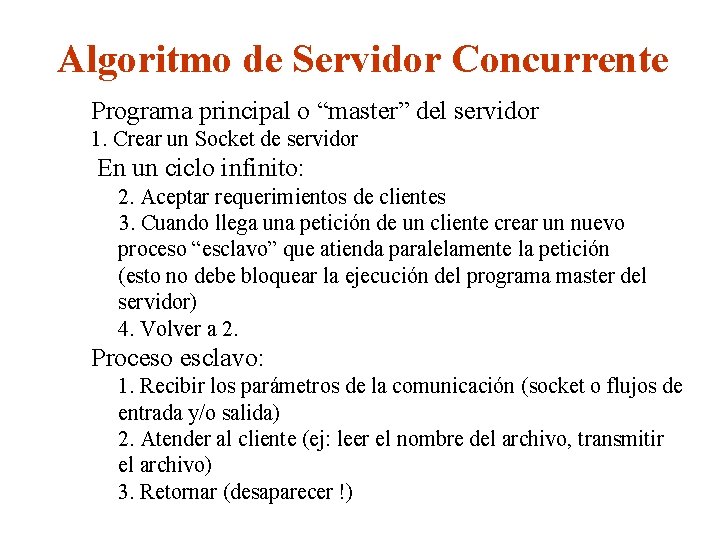 Algoritmo de Servidor Concurrente

Programa principal o “master” del servidor

1. Crear un Socket de servidor

En un ciclo infinito:

2. Aceptar requerimientos de clientes

3. Cuando llega una petición de un cliente crear un nuevo proceso “esclavo” que atienda paralelamente la petición (esto no debe bloquear la ejecución del programa master del servidor)

4. Volver a 2.

Proceso esclavo:

1. Recibir los parámetros de la comunicación (socket o flujos de entrada y/o salida)

2. Atender al cliente (ej: leer el nombre del archivo, transmitir el archivo)

3. Retornar (desaparecer !)